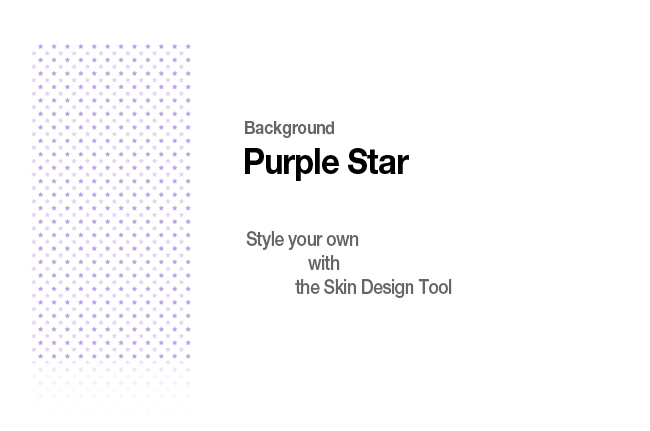 Background
Purple Star

Style your own
with
the Skin Design Tool